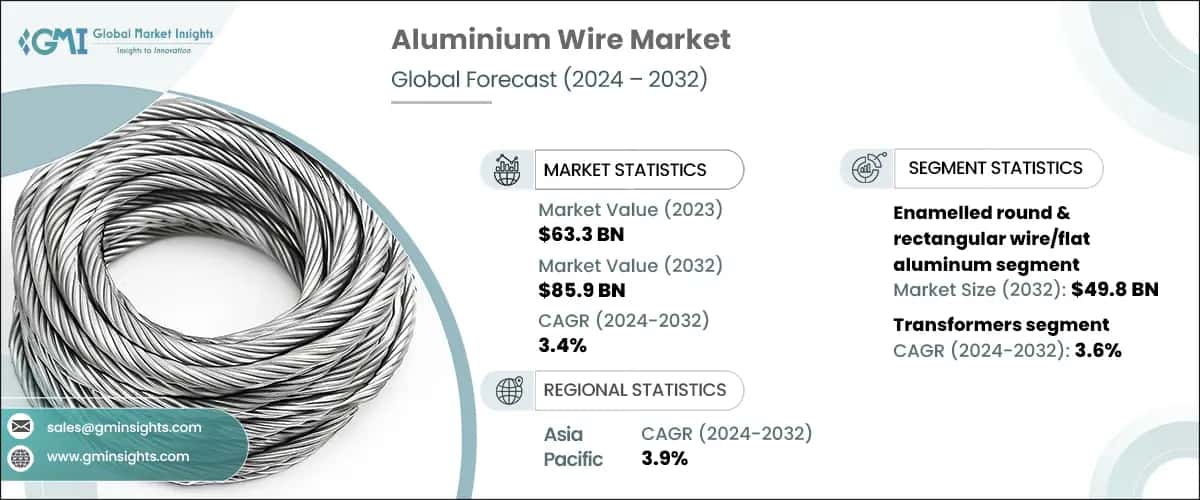 GMI Global Market Insights
Insights to Innovation

Aluminium Wire Market
Global Forecast (2024 – 2032)

MARKET STATISTICS

Market Value (2023)
$63.3 BN

Market Value (2032)
$85.9 BN

CAGR (2024-2032)
3.4%

REGIONAL STATISTICS

Asia Pacific
CAGR (2024-2032)
3.9%

SEGMENT STATISTICS

Enamelled round & rectangular wire/flat aluminum segment
Market Size (2032): $49.8 BN

Transformers segment
CAGR (2024-2032): 3.6%

sales@gminsights.com
www.gminsights.com